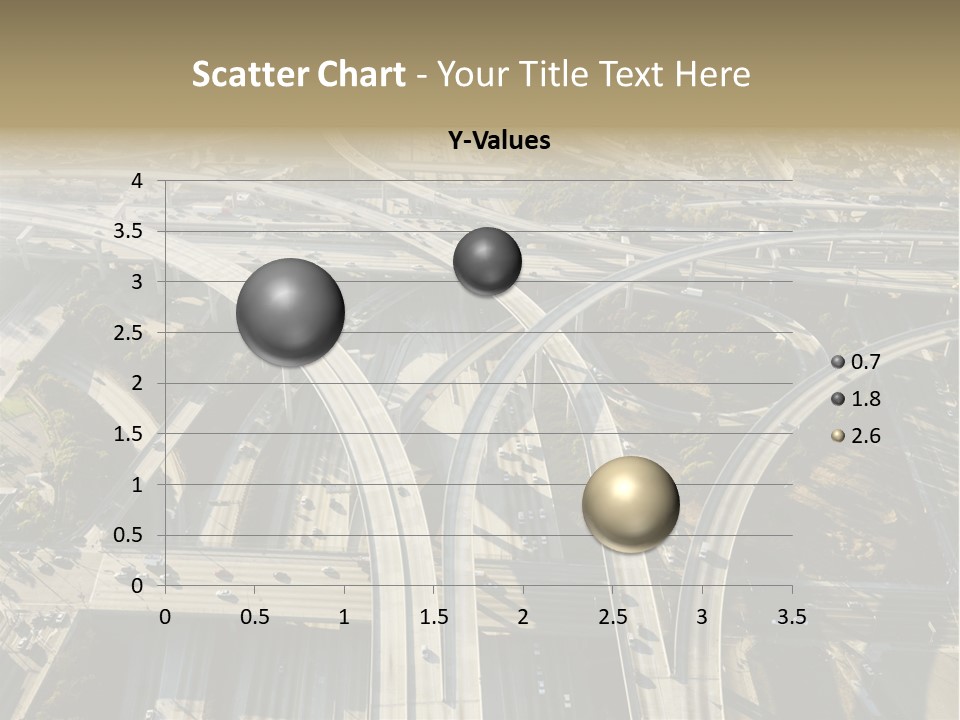 Scatter Chart - Your Title Text Here

Y-Values

4
3.5
3
2.5
2
1.5
1
0.5
0

0 0.5 1 1.5 2 2.5 3 3.5

0.7
1.8
2.6